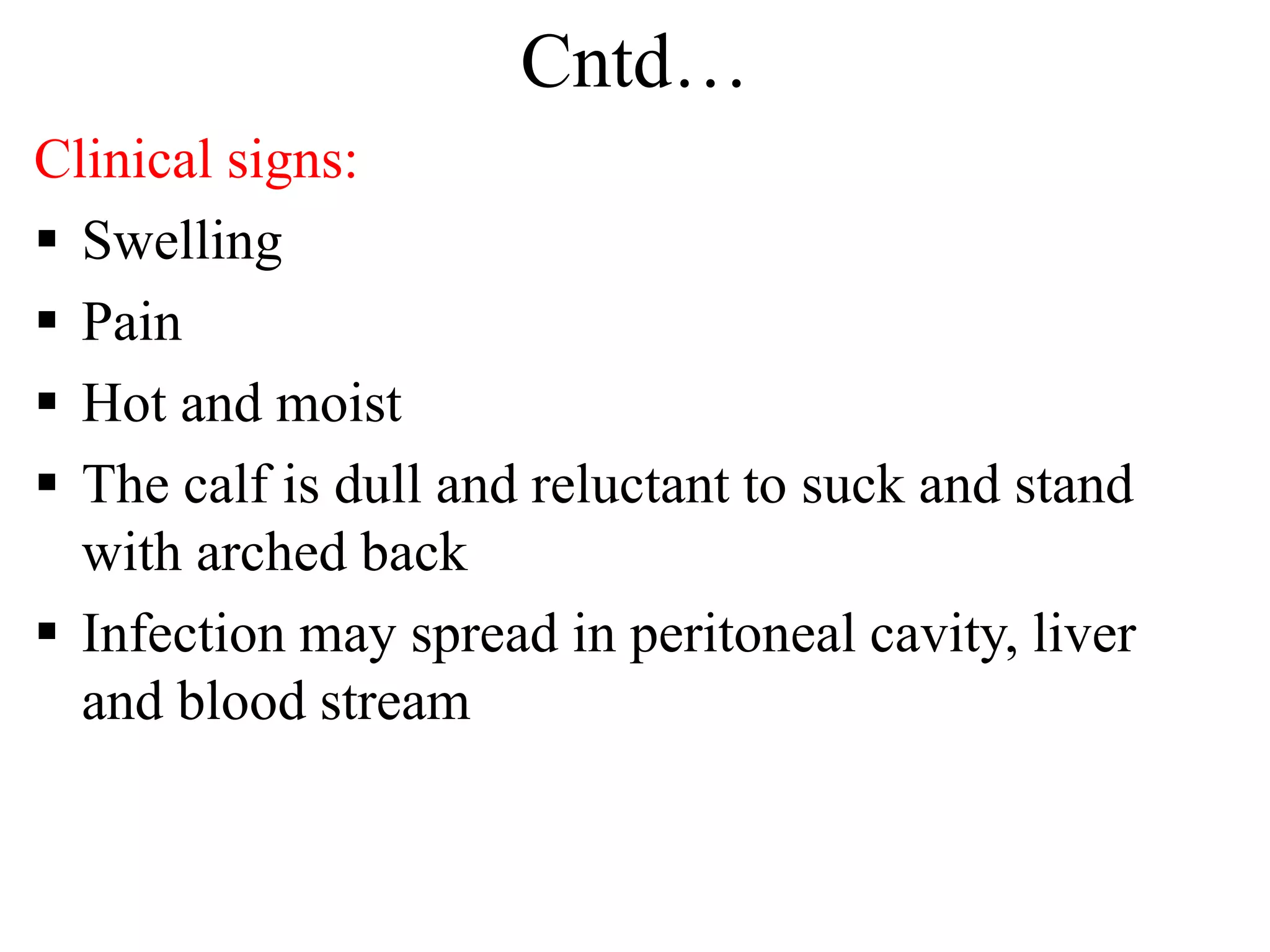 Cntd…

Clinical signs:

▪ Swelling
▪ Pain
▪ Hot and moist
▪ The calf is dull and reluctant to suck and stand with arched back
▪ Infection may spread in peritoneal cavity, liver and blood stream